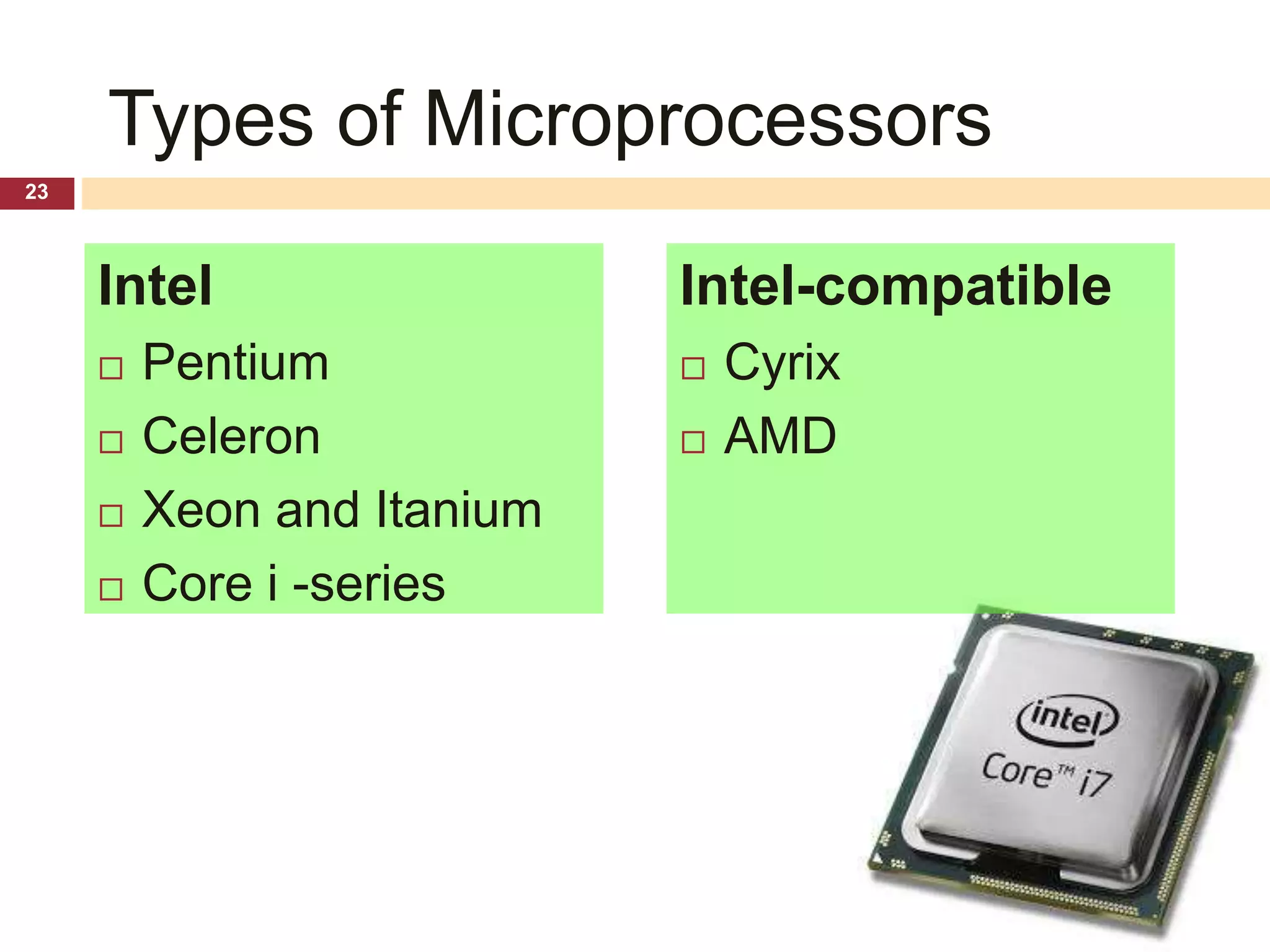 Types of Microprocessors

23

Intel
□ Pentium
□ Celeron
□ Xeon and Itanium
□ Core i -series

Intel-compatible
□ Cyrix
□ AMD

intel
Core™ i7